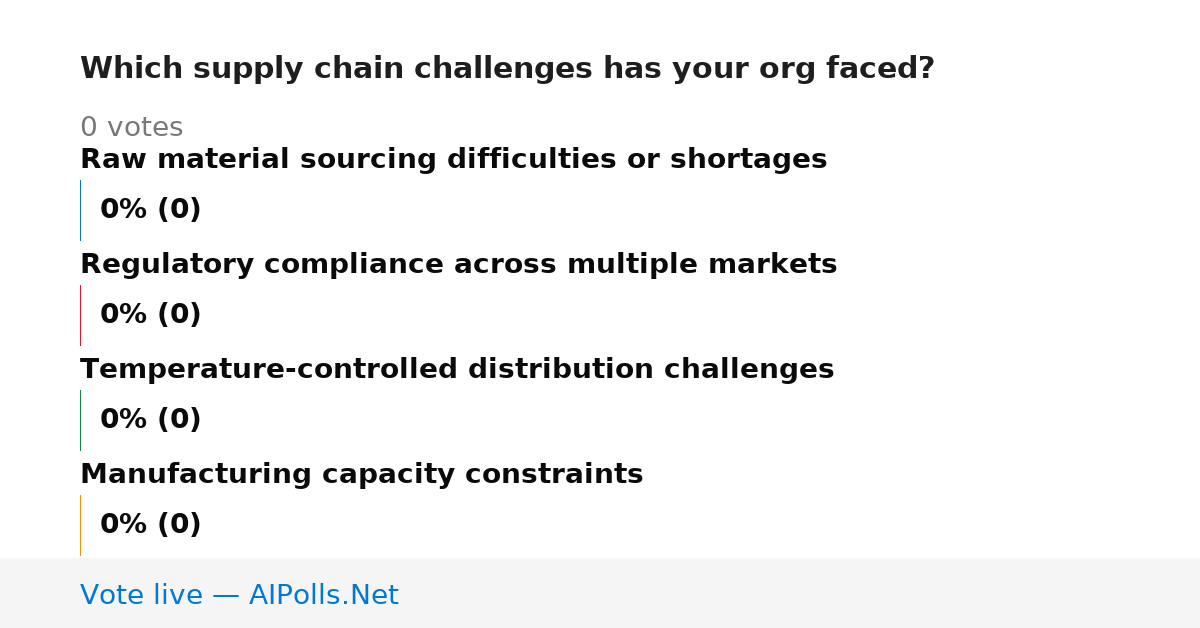 Which supply chain challenges has your org faced?

0 votes

Raw material sourcing difficulties or shortages

0% (0)

Regulatory compliance across multiple markets

0% (0)

Temperature-controlled distribution challenges

0% (0)

Manufacturing capacity constraints

0% (0)

Vote live — AIPolls.Net